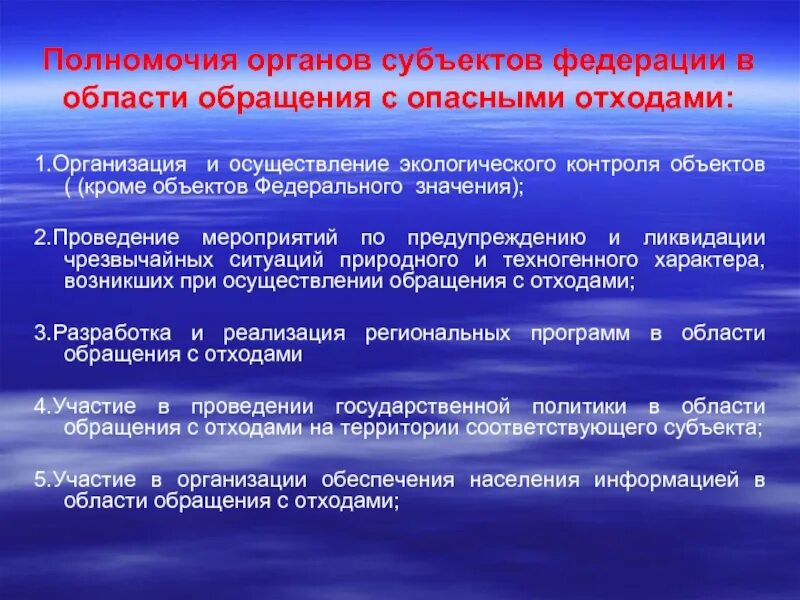 Полномочия органов субъектов федерации в области обращения с опасными отходами:

1.Организация и осуществление экологического контроля объектов ( (кроме объектов Федерального значения);

2.Проведение мероприятий по предупреждению и ликвидации чрезвычайных ситуаций природного и техногенного характера, возникших при осуществлении обращения с отходами;

3.Разработка и реализация региональных программ в области обращения с отходами

4.Участие в проведении государственной политики в области обращения с отходами на территории соответствующего субъекта;

5.Участие в организации обеспечения населения информацией в области обращения с отходами;